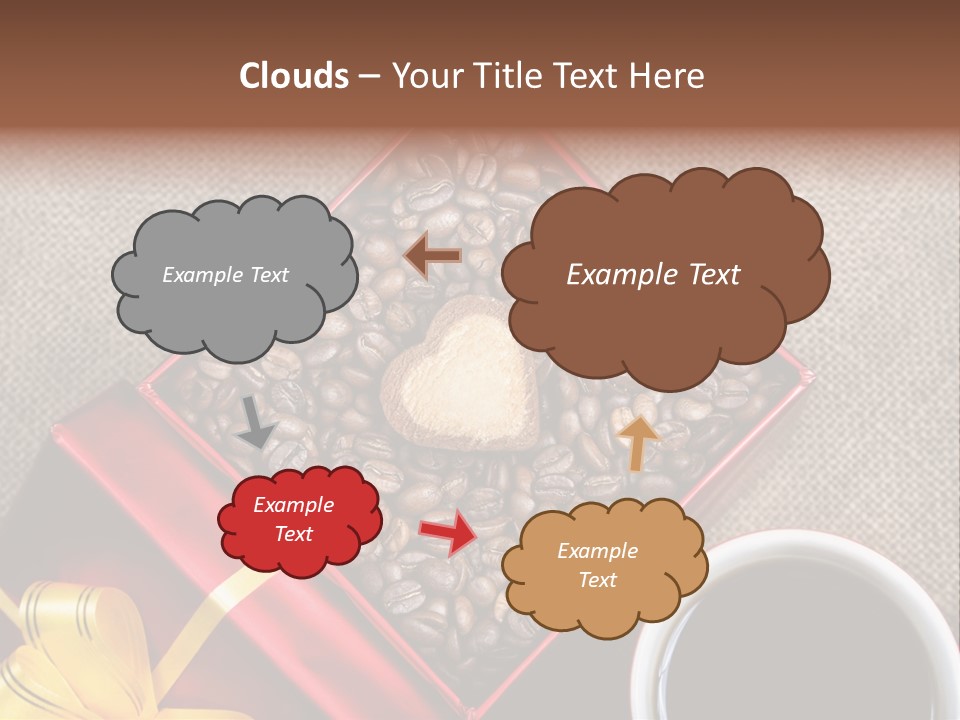 Clouds – Your Title Text Here

Example Text

Example Text

Example Text

Example Text